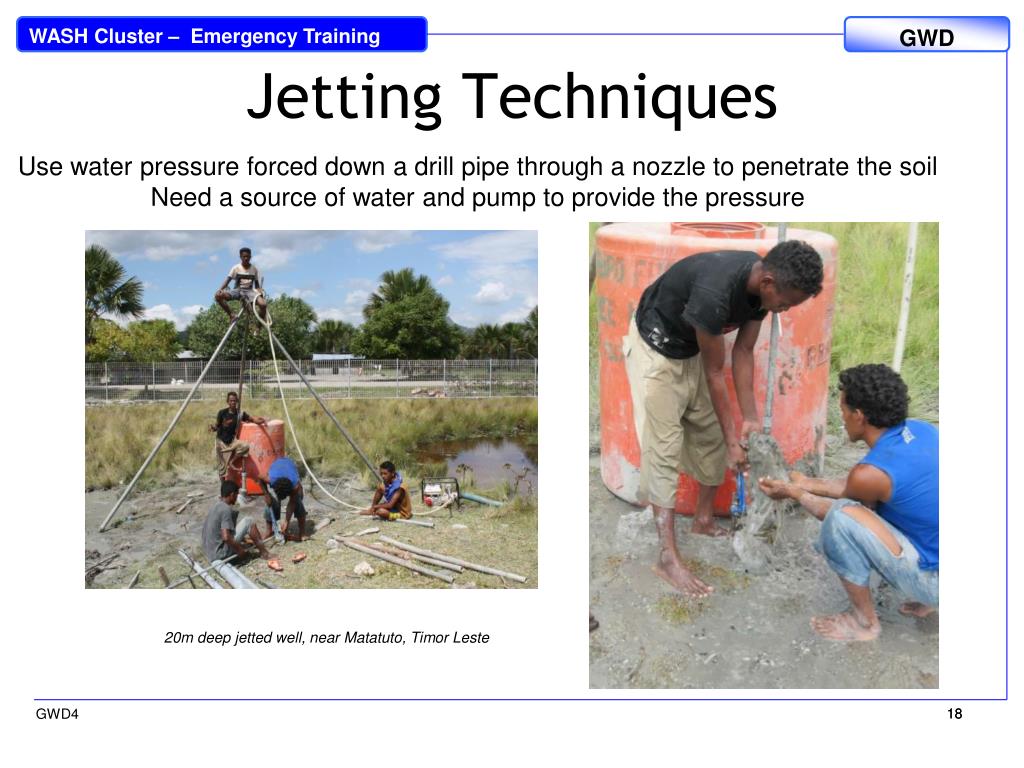 WASH Cluster – Emergency Training

GWD

Jetting Techniques

Use water pressure forced down a drill pipe through a nozzle to penetrate the soil
Need a source of water and pump to provide the pressure

20m deep jetted well, near Matatuto, Timor Leste

GWD4

18